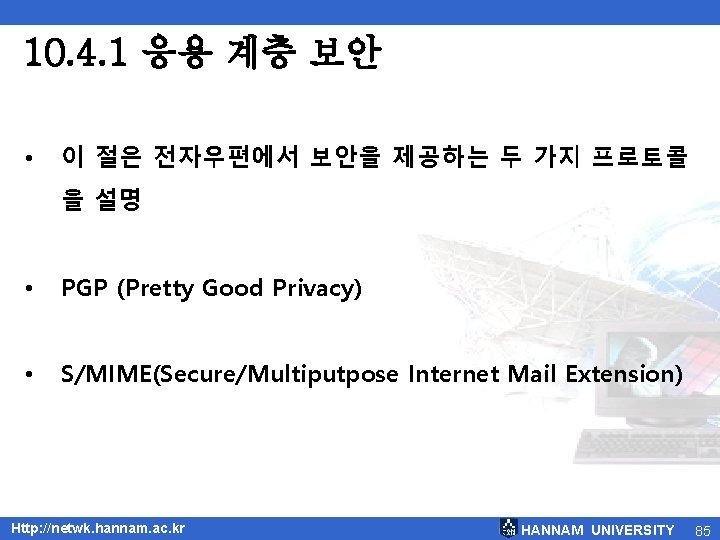 10.4.1 응용 계층 보안

• 이 절은 전자우편에서 보안을 제공하는 두 가지 프로토콜을 설명

• PGP (Pretty Good Privacy)

• S/MIME(Secure/Multiputpose Internet Mail Extension)

Http://netwk.hannam.ac.kr

HANNAM UNIVERSITY 85